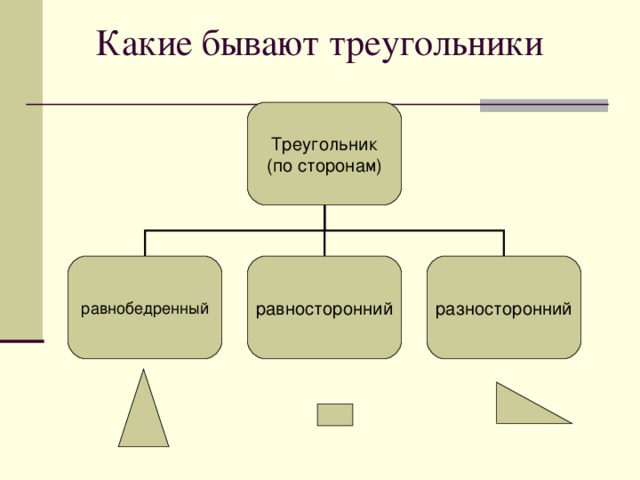 Какие бывают треугольники

Треугольник
(по сторонам)

равнобедренный

равносторонний

разносторонний